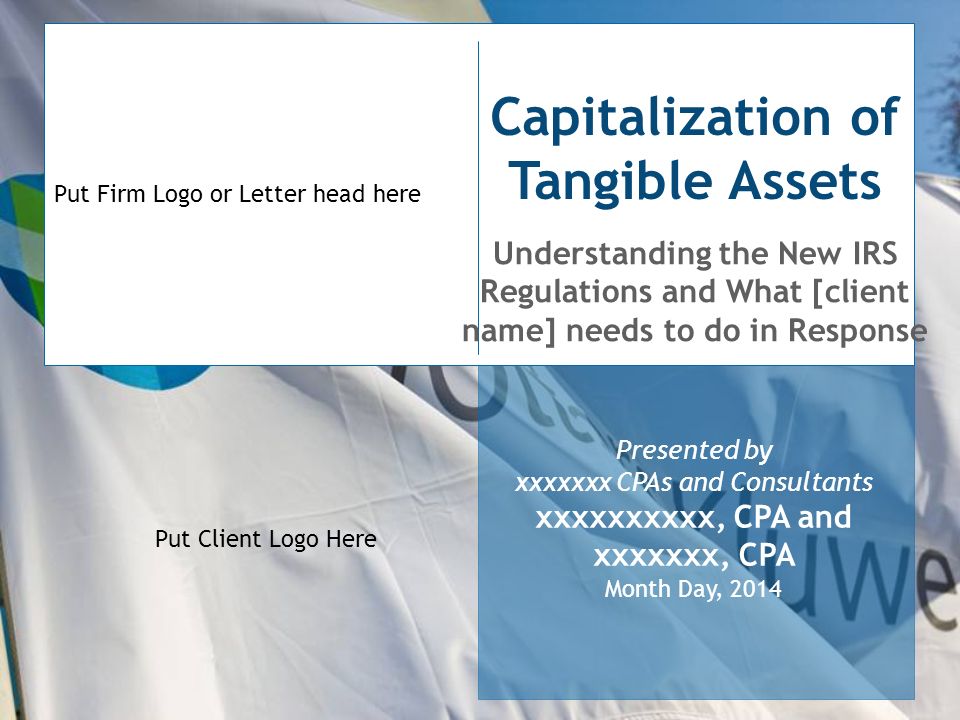 Put Firm Logo or Letter head here

Capitalization of Tangible Assets

Understanding the New IRS Regulations and What [client name] needs to do in Response

Put Client Logo Here

Presented by
xxxxxxx CPAs and Consultants
xxxxxxxxxx, CPA and xxxxxxx, CPA
Month Day, 2014